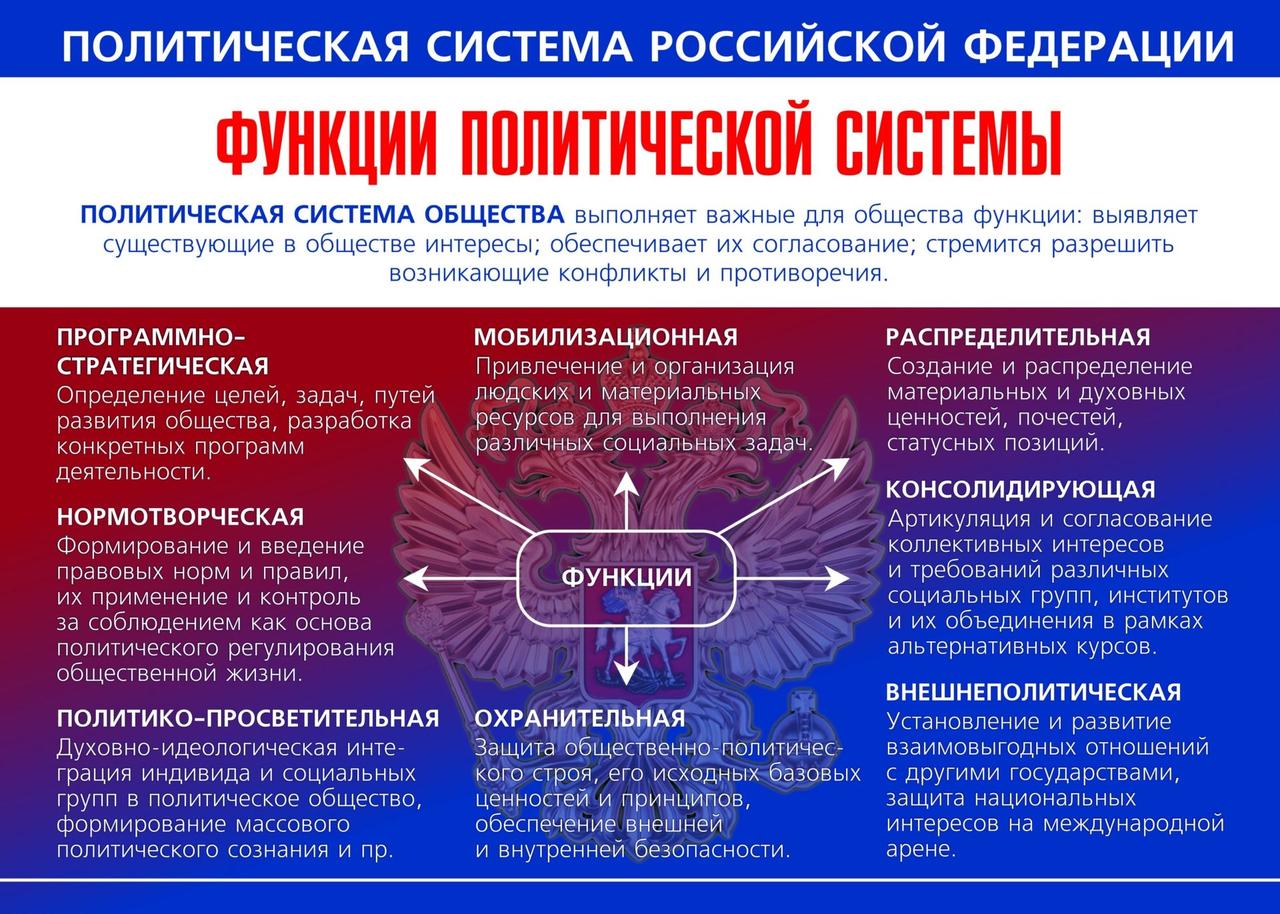 ПОЛИТИЧЕСКАЯ СИСТЕМА РОССИЙСКОЙ ФЕДЕРАЦИИ

ФУНКЦИИ ПОЛИТИЧЕСКОЙ СИСТЕМЫ

ПОЛИТИЧЕСКАЯ СИСТЕМА ОБЩЕСТВА выполняет важные для общества функции: выявляет существующие в обществе интересы; обеспечивает их согласование; стремится разрешить возникающие конфликты и противоречия.

ПРОГРАММНО-СТРАТЕГИЧЕСКАЯ
Определение целей, задач, путей развития общества, разработка конкретных программ деятельности.

НОРМОТВОРЧЕСКАЯ
Формирование и введение правовых норм и правил, их применение и контроль за соблюдением как основа политического регулирования общественной жизни.

ПОЛИТИКО-ПРОСВЕТИТЕЛЬНАЯ
Духовно-идеологическая интеграция индивида и социальных групп в политическое общество, формирование массового политического сознания и пр.

МОБИЛИЗАЦИОННАЯ
Привлечение и организация людских и материальных ресурсов для выполнения различных социальных задач.

ФУНКЦИИ

ОХРАНИТЕЛЬНАЯ
Защита общественно-политического строя, его исходных базовых ценностей и принципов, обеспечение внешней и внутренней безопасности.

РАСПРЕДЕЛИТЕЛЬНАЯ
Создание и распределение материальных и духовных ценностей, почестей, статусных позиций.

КОНСОЛИДИРУЮЩАЯ
Артикуляция и согласование коллективных интересов и требований различных социальных групп, институтов и их объединения в рамках альтернативных курсов.

ВНЕШНЕПОЛИТИЧЕСКАЯ
Установление и развитие взаимовыгодных отношений с другими государствами, защита национальных интересов на международной арене.